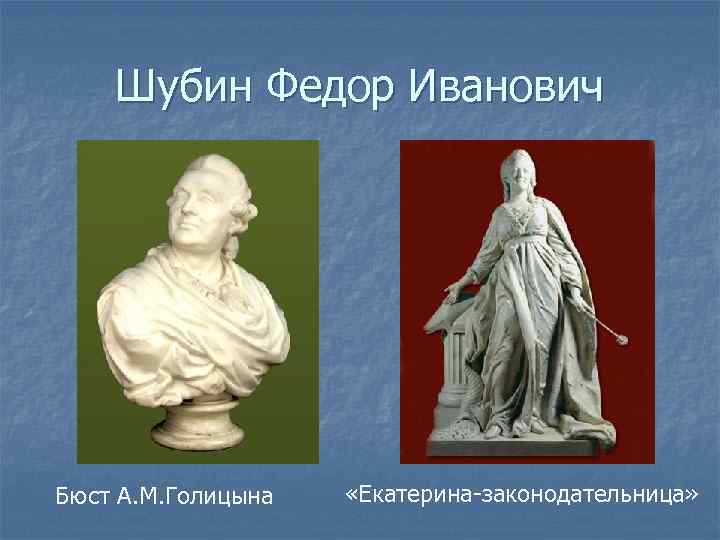 Шубин Федор Иванович

Бюст А.М.Голицына

«Екатерина-законодательница»